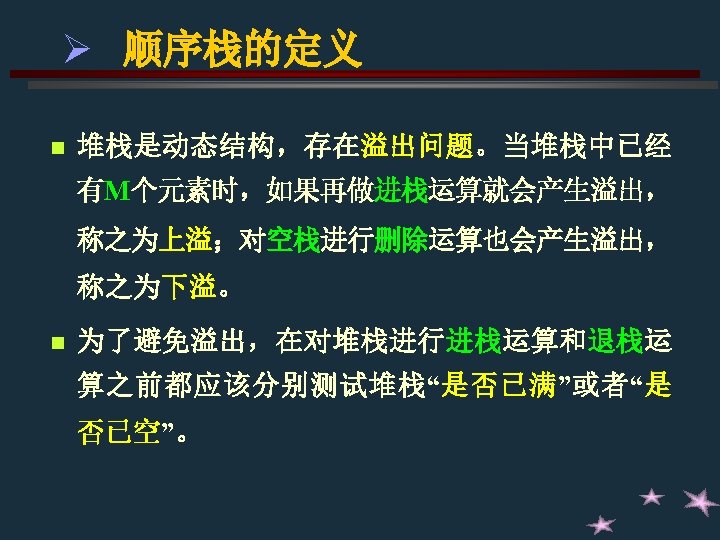 ➢ 顺序栈的定义

■ 堆栈是动态结构，存在溢出问题。当堆栈中已经有M个元素时，如果再做进栈运算就会产生溢出，称之为上溢；对空栈进行删除运算也会产生溢出，称之为下溢。

■ 为了避免溢出，在对堆栈进行进栈运算和退栈运算之前都应该分别测试堆栈“是否已满”或者“是否已空”。